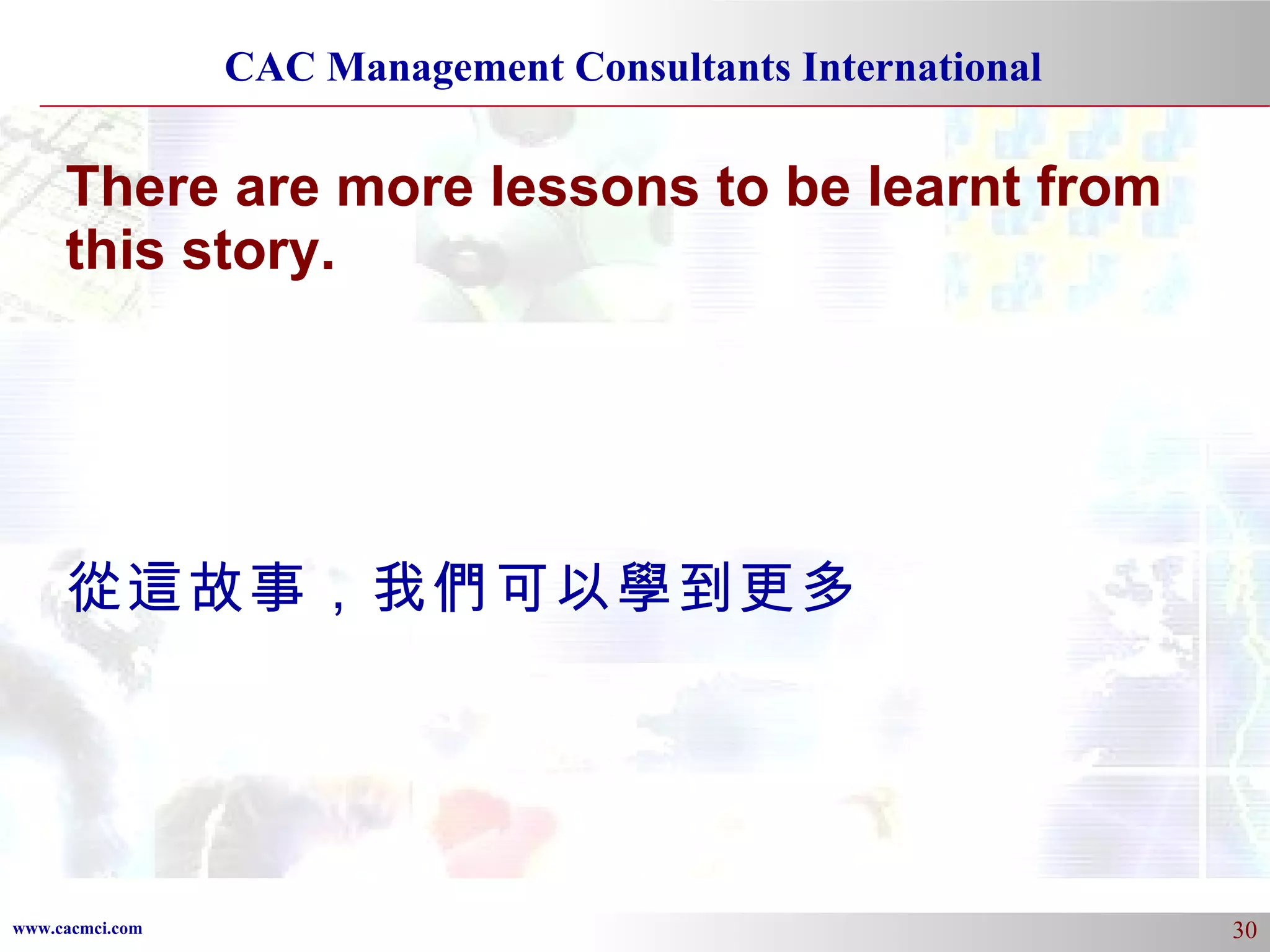 CAC Management Consultants International

There are more lessons to be learnt from this story.

從這故事，我們可以學到更多

www.cacmci.com

30